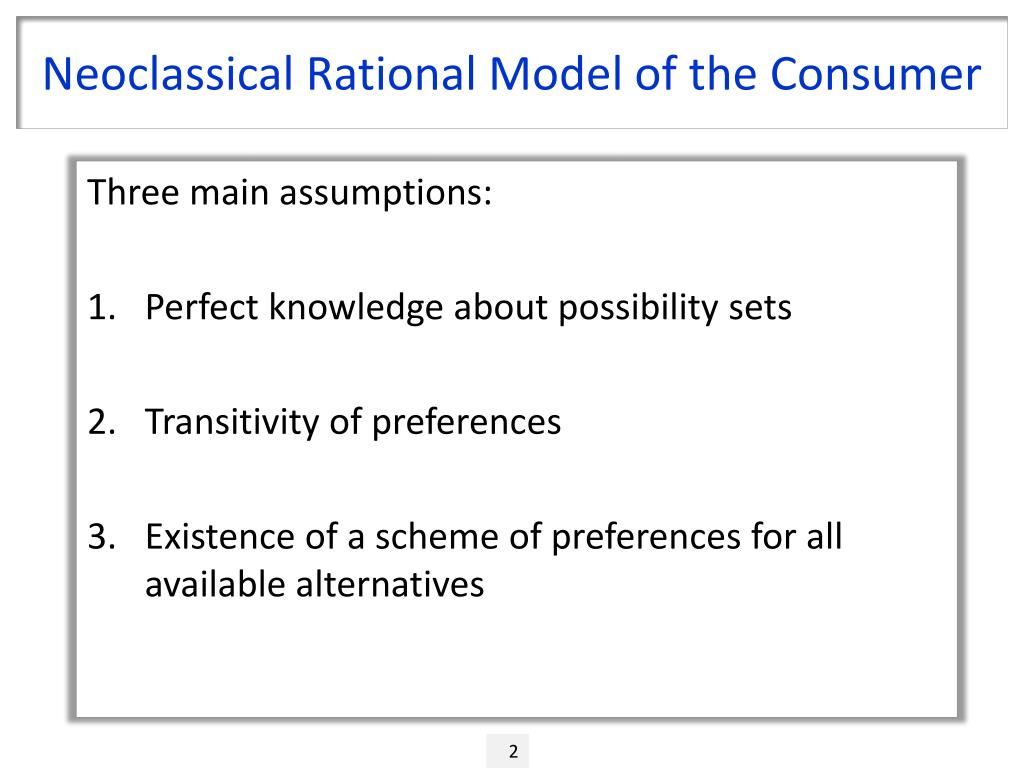 Neoclassical Rational Model of the Consumer

Three main assumptions:

1. Perfect knowledge about possibility sets

2. Transitivity of preferences

3. Existence of a scheme of preferences for all available alternatives

2